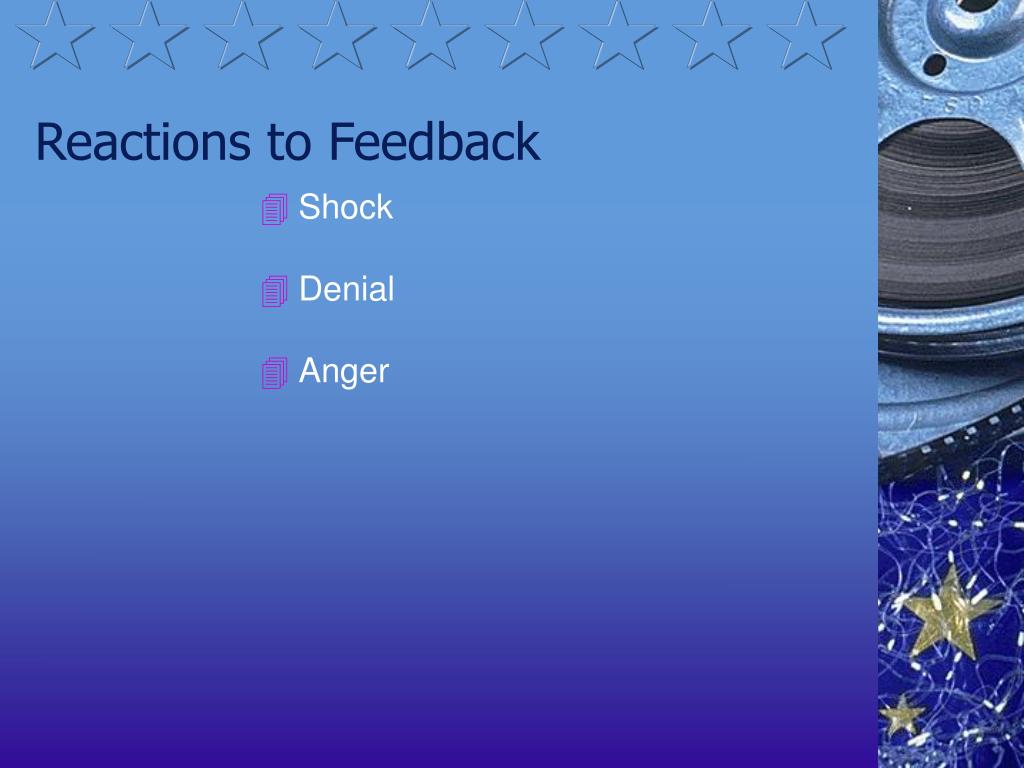 Reactions to Feedback

Shock

Denial

Anger